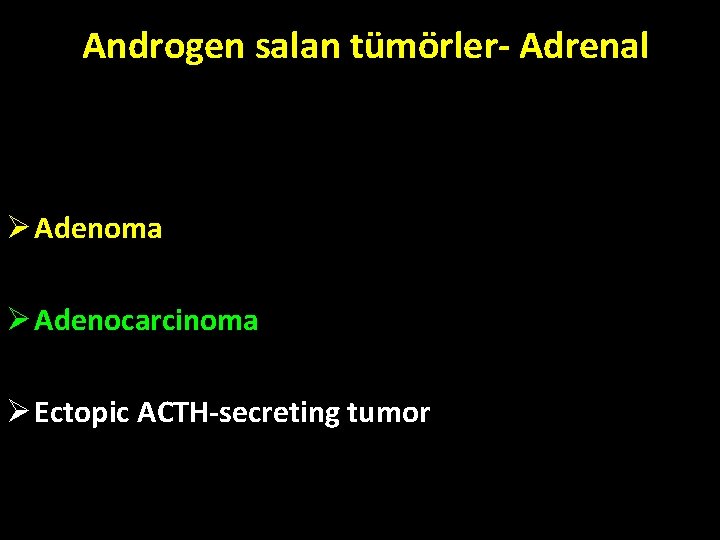 Androgen salan tümörler- Adrenal

➢ Adenoma

➢ Adenocarcinoma

➢ Ectopic ACTH-secreting tumor